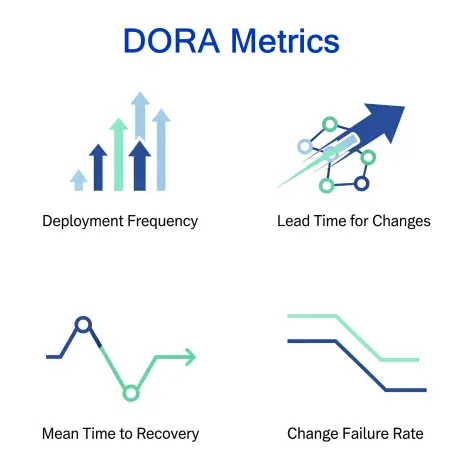 DORA Metrics

Deployment Frequency

Lead Time for Changes

Mean Time to Recovery

Change Failure Rate